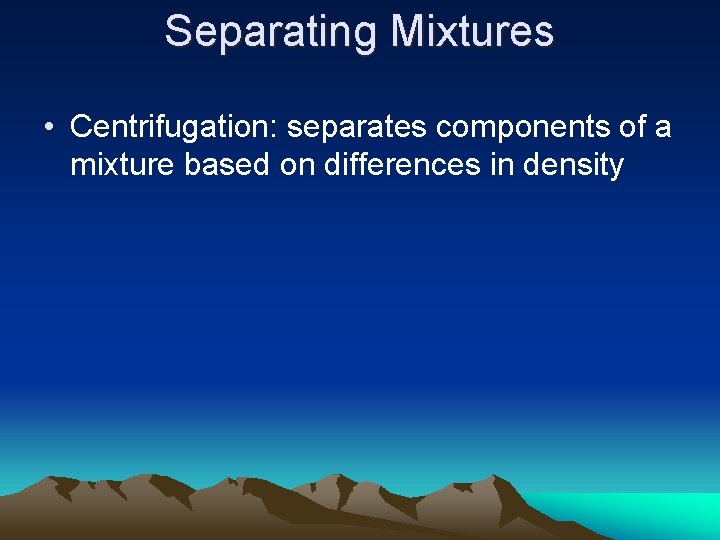 Separating Mixtures

• Centrifugation: separates components of a mixture based on differences in density